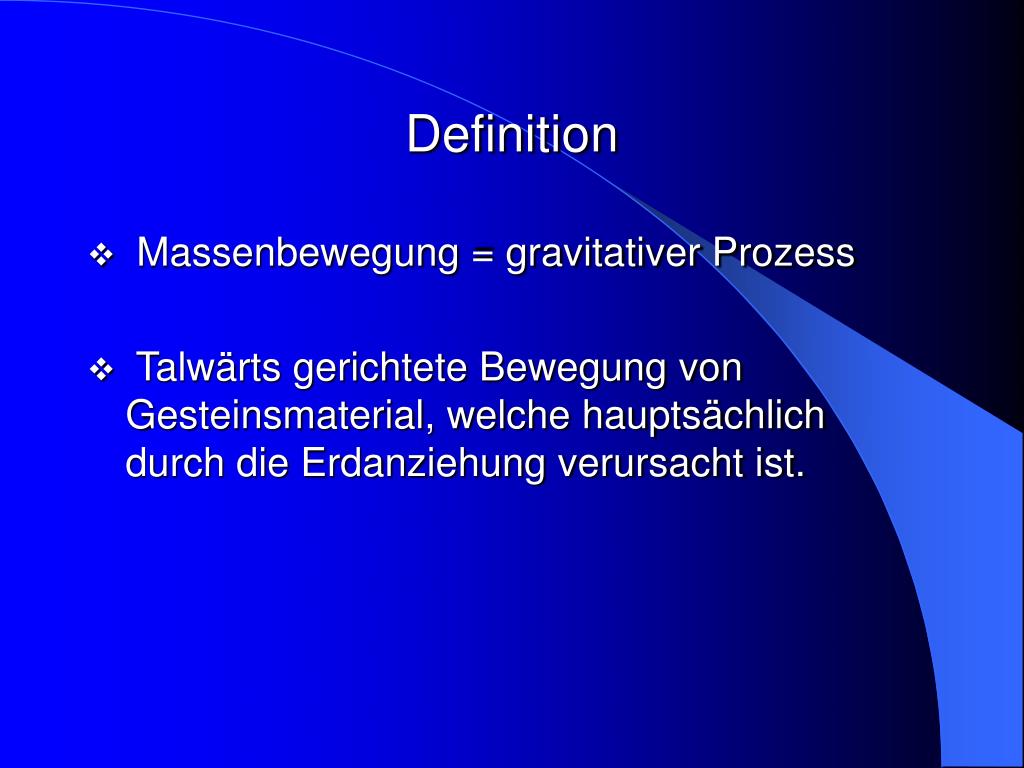 Definition

❖ Massenbewegung = gravitativer Prozess

❖ Talwärts gerichtete Bewegung von Gesteinsmaterial, welche hauptsächlich durch die Erdanziehung verursacht ist.